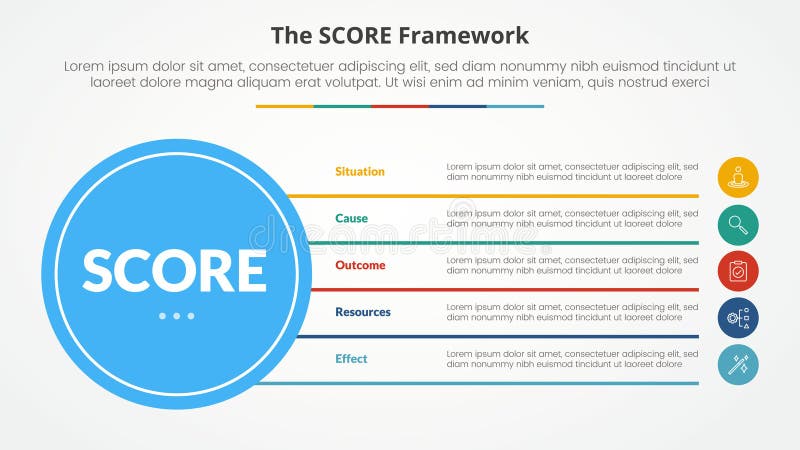 The SCORE Framework

Lorem ipsum dolor sit amet, consectetuer adipiscing elit, sed diam nonummy nibh euismod tincidunt ut laoreet dolore magna aliquam erat volutpat. Ut wisi enim ad minim veniam, quis nostrud exerci

SCORE

Situation
Lorem ipsum dolor sit amet, consectetuer adipiscing elit, sed diam nonummy nibh euismod tincidunt ut laoreet dolore

Cause
Lorem ipsum dolor sit amet, consectetuer adipiscing elit, sed diam nonummy nibh euismod tincidunt ut laoreet dolore

Outcome
Lorem ipsum dolor sit amet, consectetuer adipiscing elit, sed diam nonummy nibh euismod tincidunt ut laoreet dolore

Resources
Lorem ipsum dolor sit amet, consectetuer adipiscing elit, sed diam nonummy nibh euismod tincidunt ut laoreet dolore

Effect
Lorem ipsum dolor sit amet, consectetuer adipiscing elit, sed diam nonummy nibh euismod tincidunt ut laoreet dolore

dreamstime